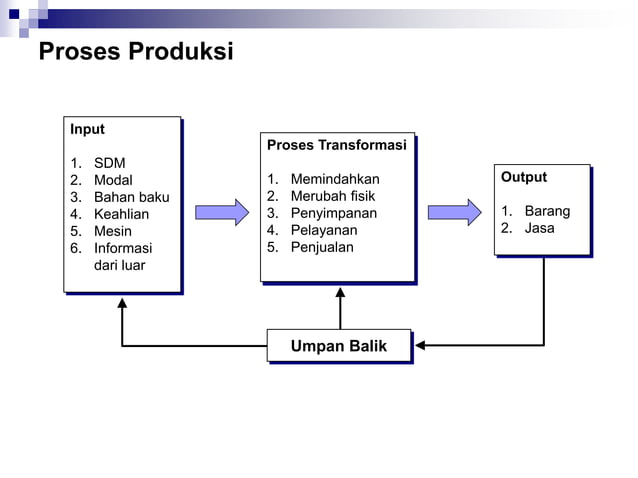 Proses Produksi

Input

1. SDM
2. Modal
3. Bahan baku
4. Keahlian
5. Mesin
6. Informasi dari luar

Proses Transformasi

1. Memindahkan
2. Merubah fisik
3. Penyimpanan
4. Pelayanan
5. Penjualan

Output

1. Barang
2. Jasa

Umpan Balik